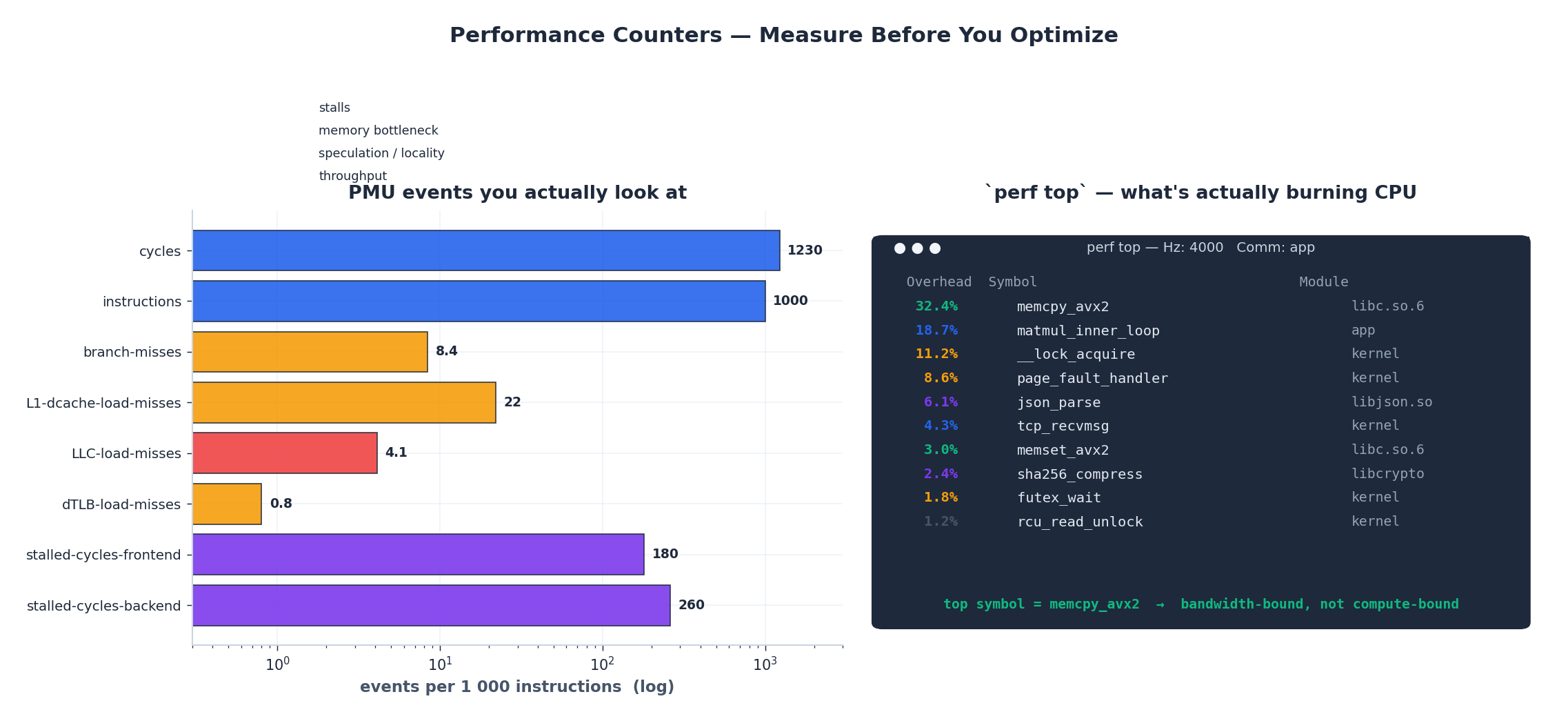 Performance Counters — Measure Before You Optimize

stalls
memory bottleneck
speculation / locality
throughput

PMU events you actually look at

cycles 1230
instructions 1000
branch-misses 8.4
L1-dcache-load-misses 22
LLC-load-misses 4.1
dTLB-load-misses 0.8
stalled-cycles-frontend 180
stalled-cycles-backend 260

$10^0$ $10^1$ $10^2$ $10^3$

events per 1 000 instructions (log)

`perf top` — what's actually burning CPU

perf top — Hz: 4000 Comm: app

| Overhead | Symbol | Module |
|---|---|---|
| 32.4% | memcpy_avx2 | libc.so.6 |
| 18.7% | matmul_inner_loop | app |
| 11.2% | __lock_acquire | kernel |
| 8.6% | page_fault_handler | kernel |
| 6.1% | json_parse | libjson.so |
| 4.3% | tcp_recvmsg | kernel |
| 3.0% | memset_avx2 | libc.so.6 |
| 2.4% | sha256_compress | libcrypto |
| 1.8% | futex_wait | kernel |
| 1.2% | rcu_read_unlock | kernel |

top symbol = memcpy_avx2 → bandwidth-bound, not compute-bound